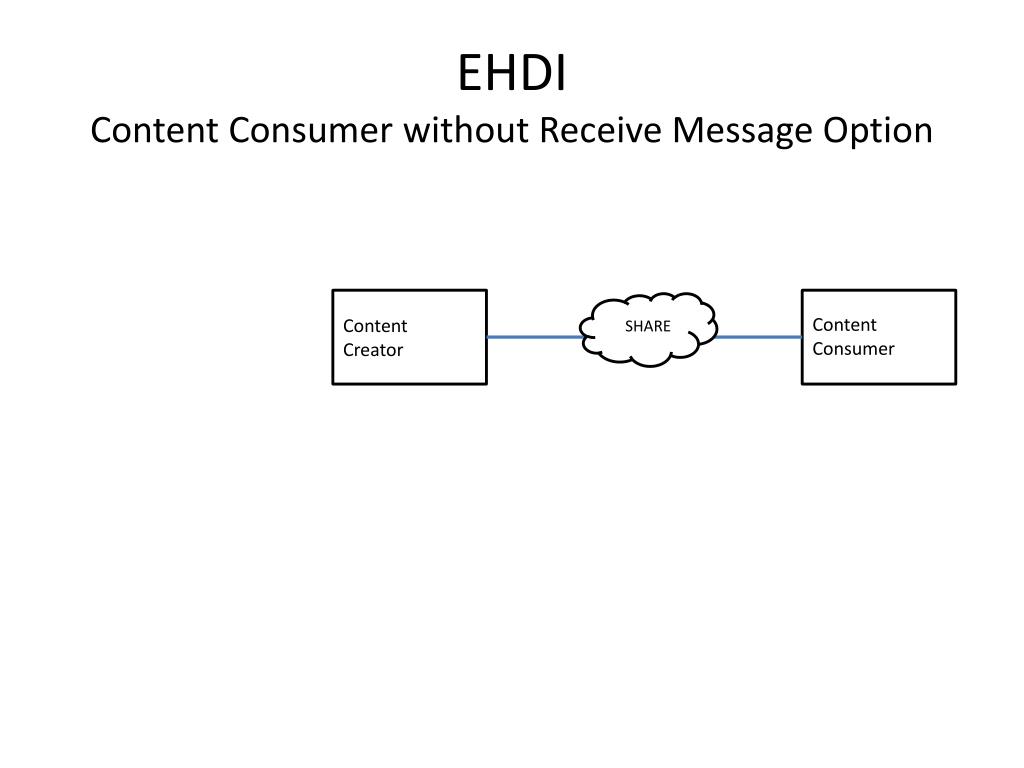 EHDI
Content Consumer without Receive Message Option

Content Creator

SHARE

Content Consumer